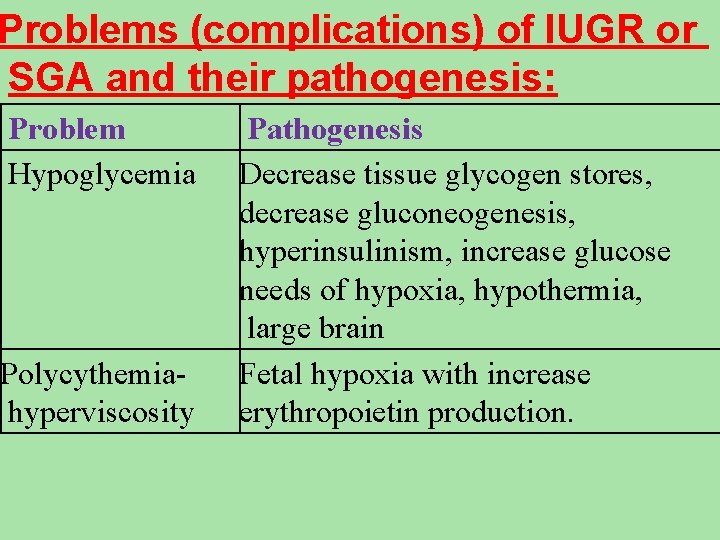 Problems (complications) of IUGR or SGA and their pathogenesis:

| Problem | Pathogenesis |
|---|---|
| Hypoglycemia | Decrease tissue glycogen stores, decrease gluconeogenesis, hyperinsulinism, increase glucose needs of hypoxia, hypothermia, large brain |
| Polycythemia-hyperviscosity | Fetal hypoxia with increase erythropoietin production. |